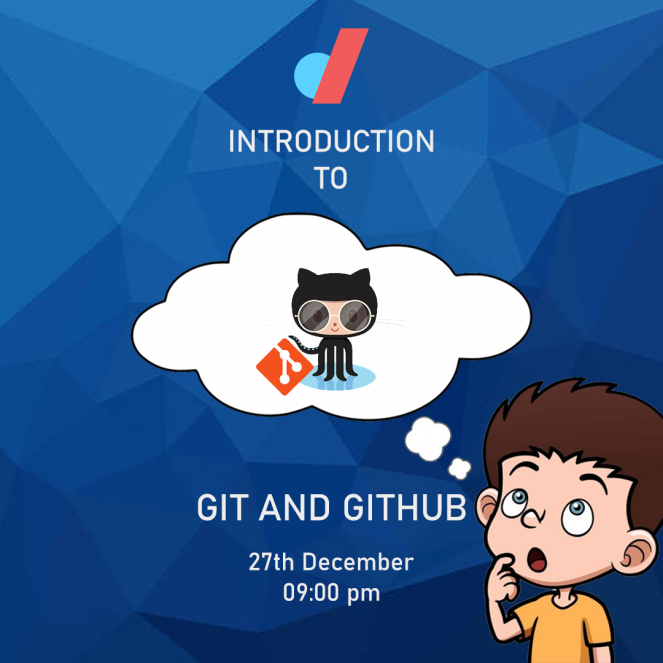 INTRODUCTION
TO

GIT AND GITHUB

27th December
09:00 pm